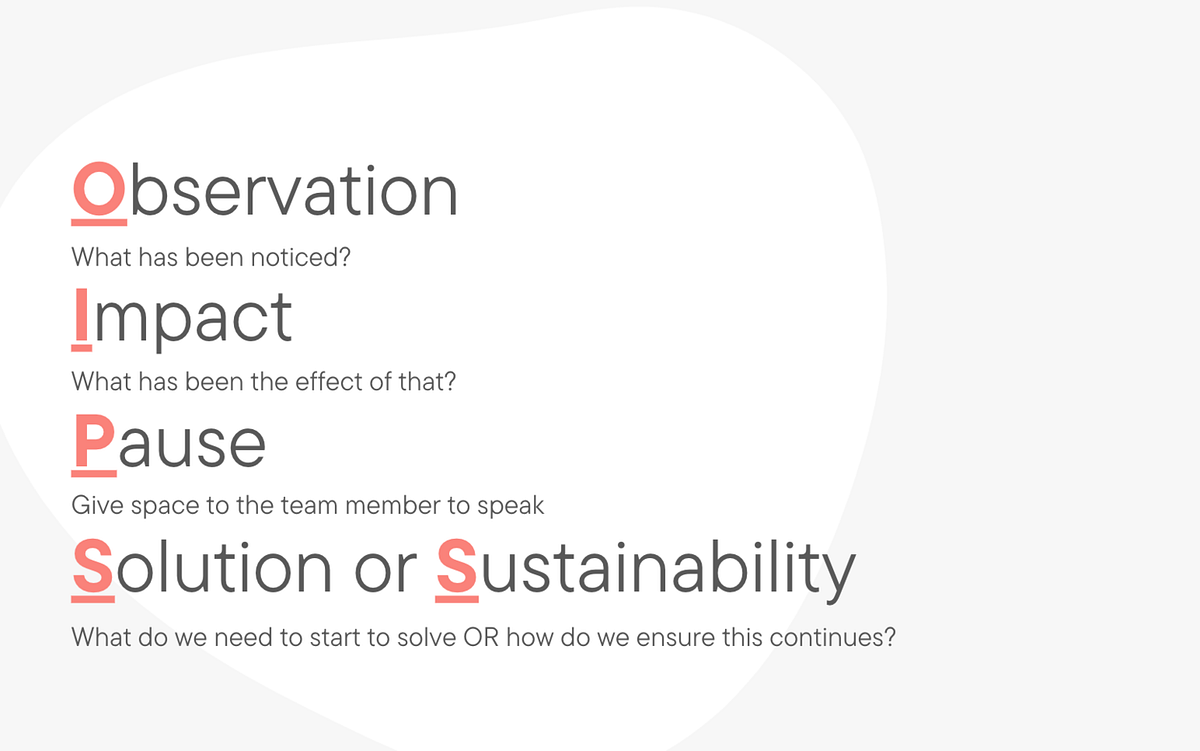 Observation

What has been noticed?

Impact

What has been the effect of that?

Pause

Give space to the team member to speak

Solution or Sustainability

What do we need to start to solve OR how do we ensure this continues?